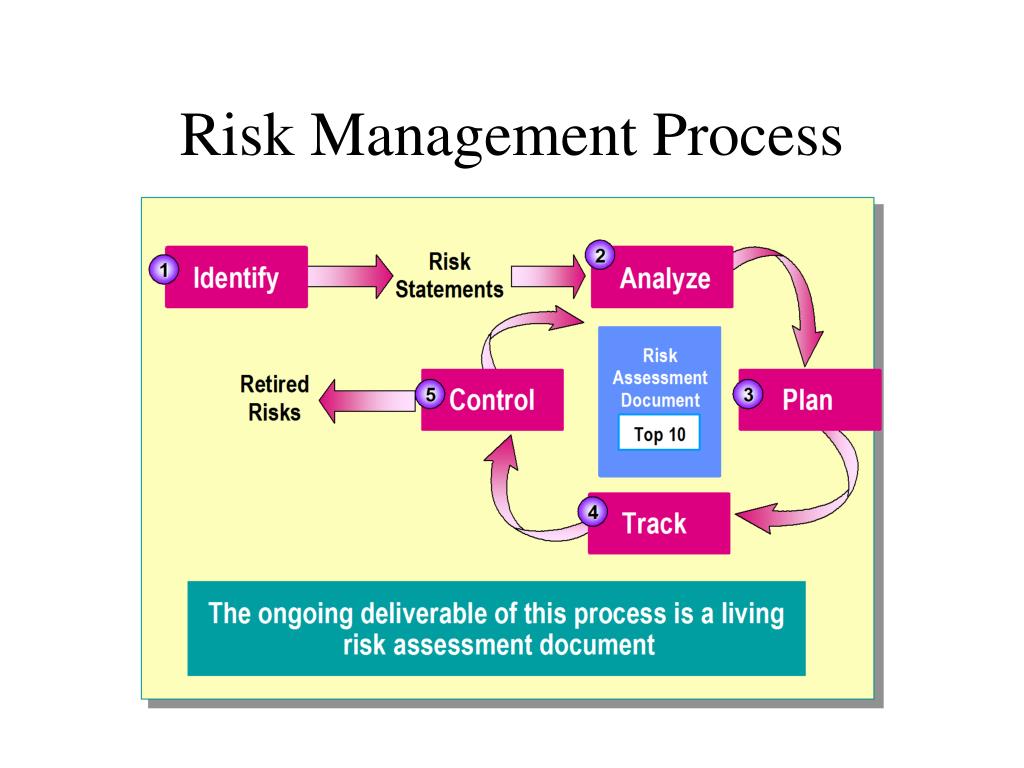 Risk Management Process

1 Identify

Risk Statements

2 Analyze

Risk Assessment Document

Top 10

3 Plan

4 Track

5 Control

Retired Risks

The ongoing deliverable of this process is a living risk assessment document